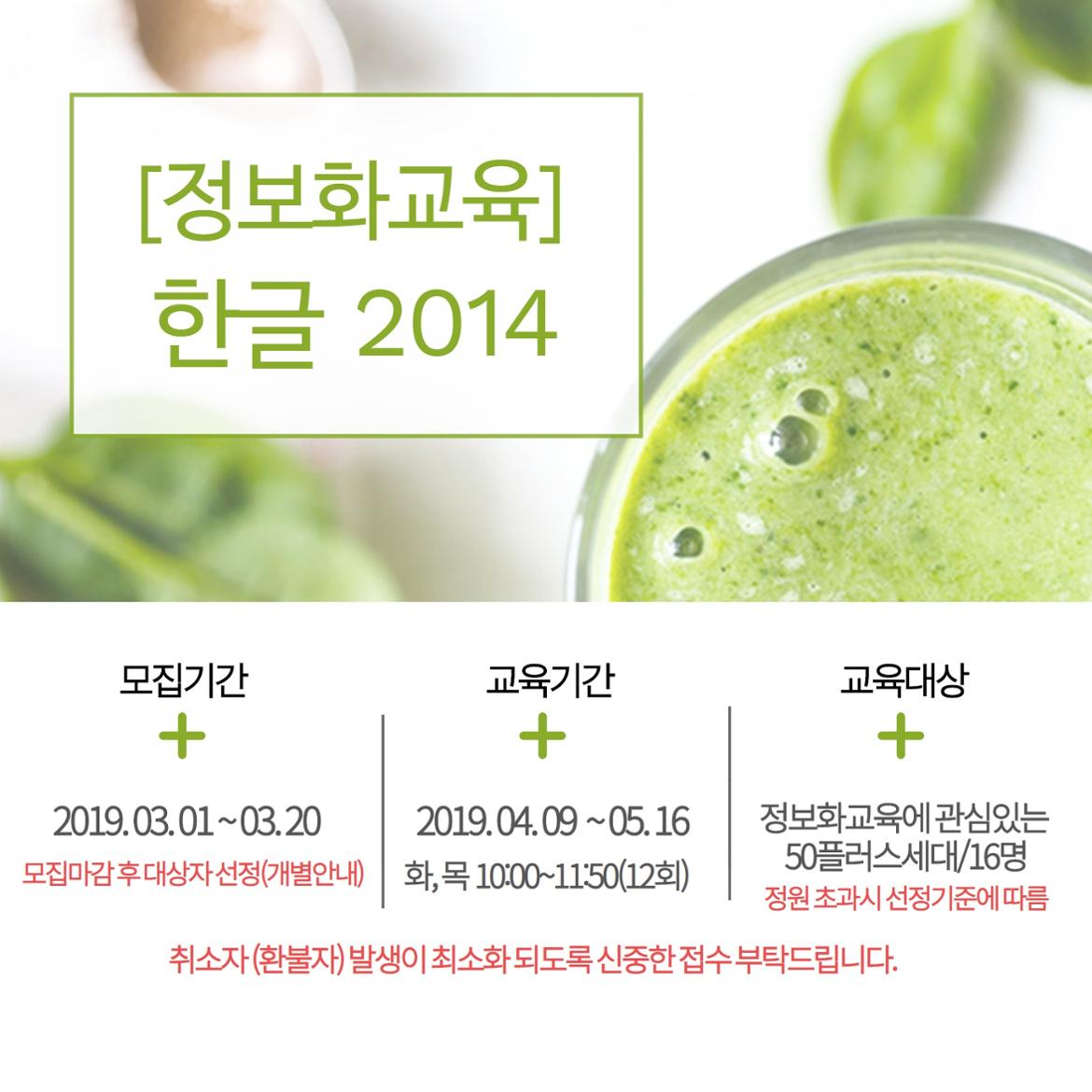 [정보화교육]
한글 2014

모집기간
+
2019. 03. 01 ~ 03. 20
모집마감 후 대상자 선정(개별안내)

교육기간
+
2019. 04. 09 ~ 05. 16
화, 목 10:00~11:50(12회)

교육대상
+
정보화교육에 관심있는 50플러스세대/16명
정원 초과시 선정기준에 따름

취소자 (환불자) 발생이 최소화 되도록 신중한 접수 부탁드립니다.